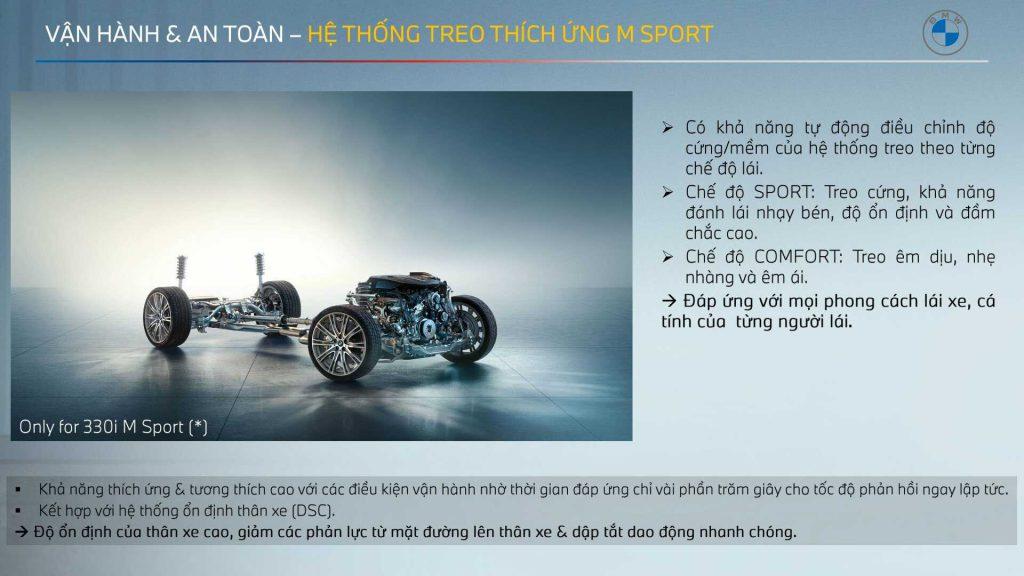 VẬN HÀNH & AN TOÀN – HỆ THỐNG TREO THÍCH ỨNG M SPORT

BMW

Only for 330i M Sport (*)

➢ Có khả năng tự động điều chỉnh độ cứng/mềm của hệ thống treo theo từng chế độ lái.

➢ Chế độ SPORT: Treo cứng, khả năng đánh lái nhạy bén, độ ổn định và đầm chắc cao.

➢ Chế độ COMFORT: Treo êm dịu, nhẹ nhàng và êm ái.

→ Đáp ứng với mọi phong cách lái xe, cá tính của từng người lái.

▪ Khả năng thích ứng & tương thích cao với các điều kiện vận hành nhờ thời gian đáp ứng chỉ vài phần trăm giây cho tốc độ phản hồi ngay lập tức.

▪ Kết hợp với hệ thống ổn định thân xe (DSC).

→ Độ ổn định của thân xe cao, giảm các phản lực từ mặt đường lên thân xe & dập tắt dao động nhanh chóng.